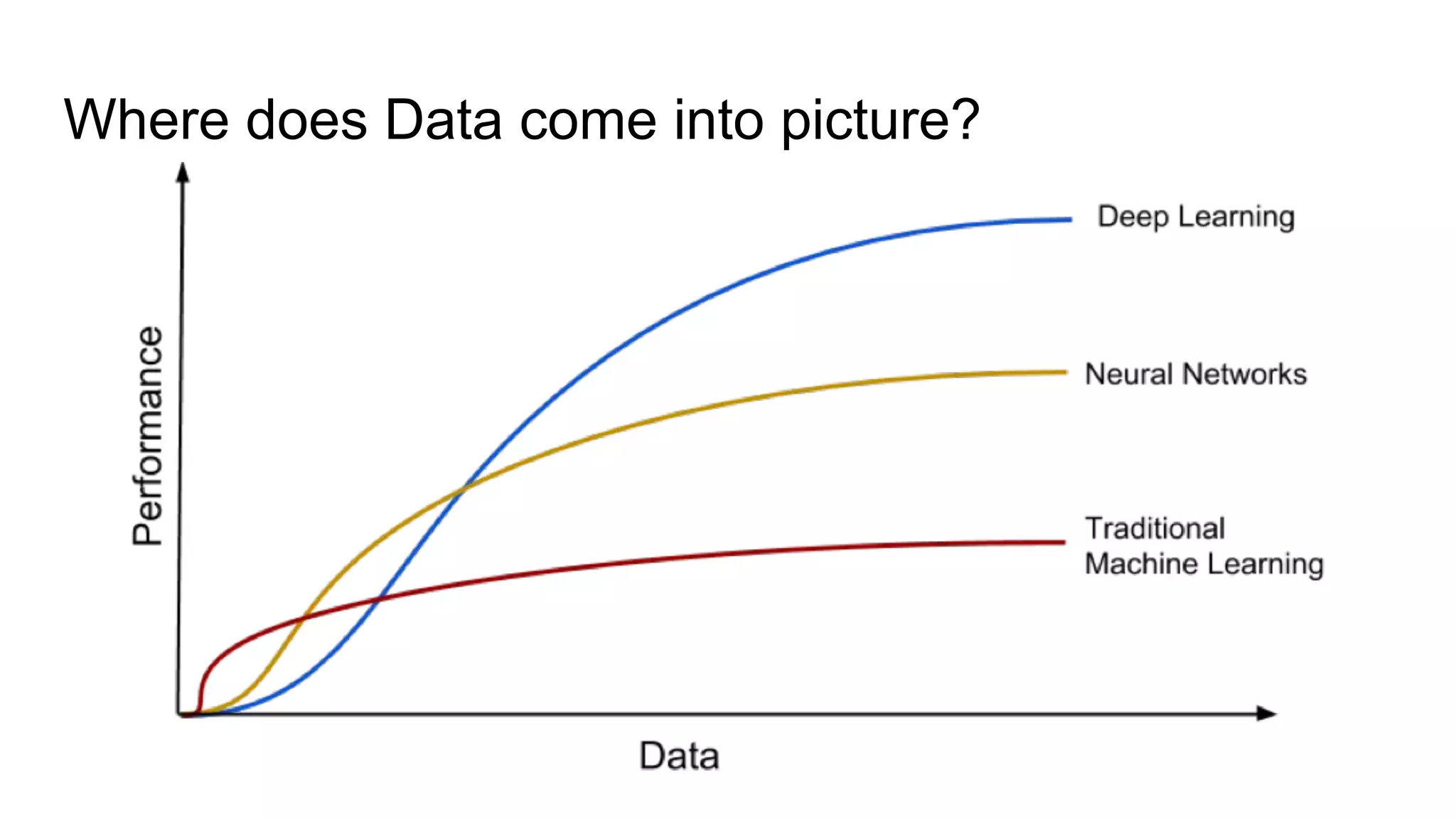 Where does Data come into picture?

Performance

Deep Learning

Neural Networks

Traditional
Machine Learning

Data